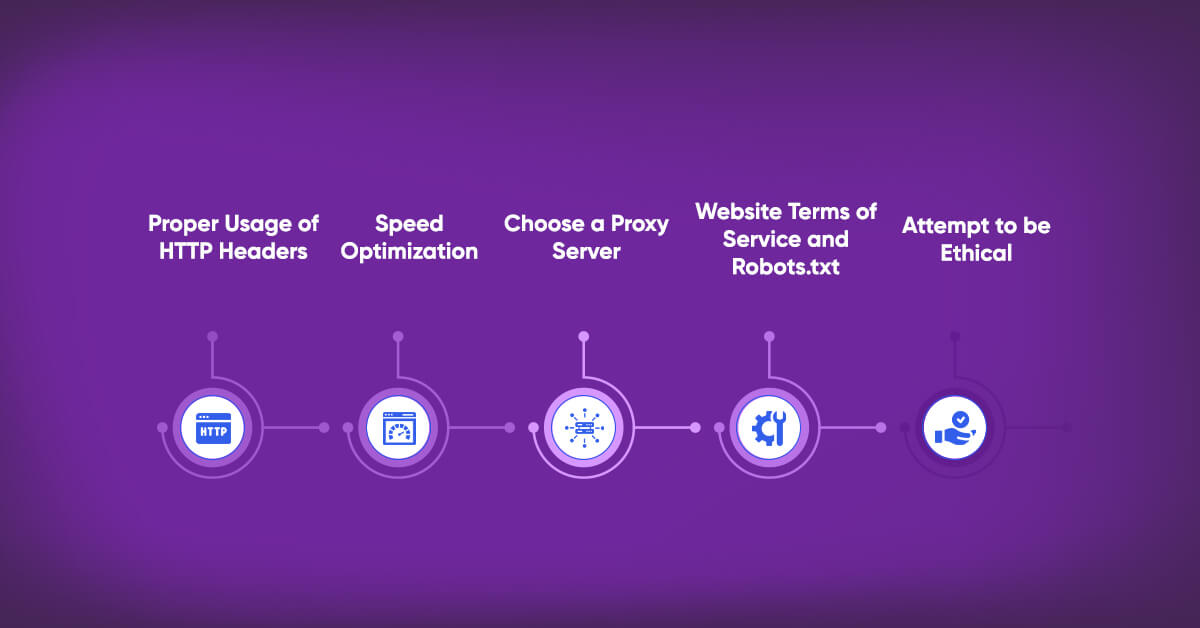 Proper Usage of HTTP Headers

Speed Optimization

Choose a Proxy Server

Website Terms of Service and Robots.txt

Attempt to be Ethical

HTTP